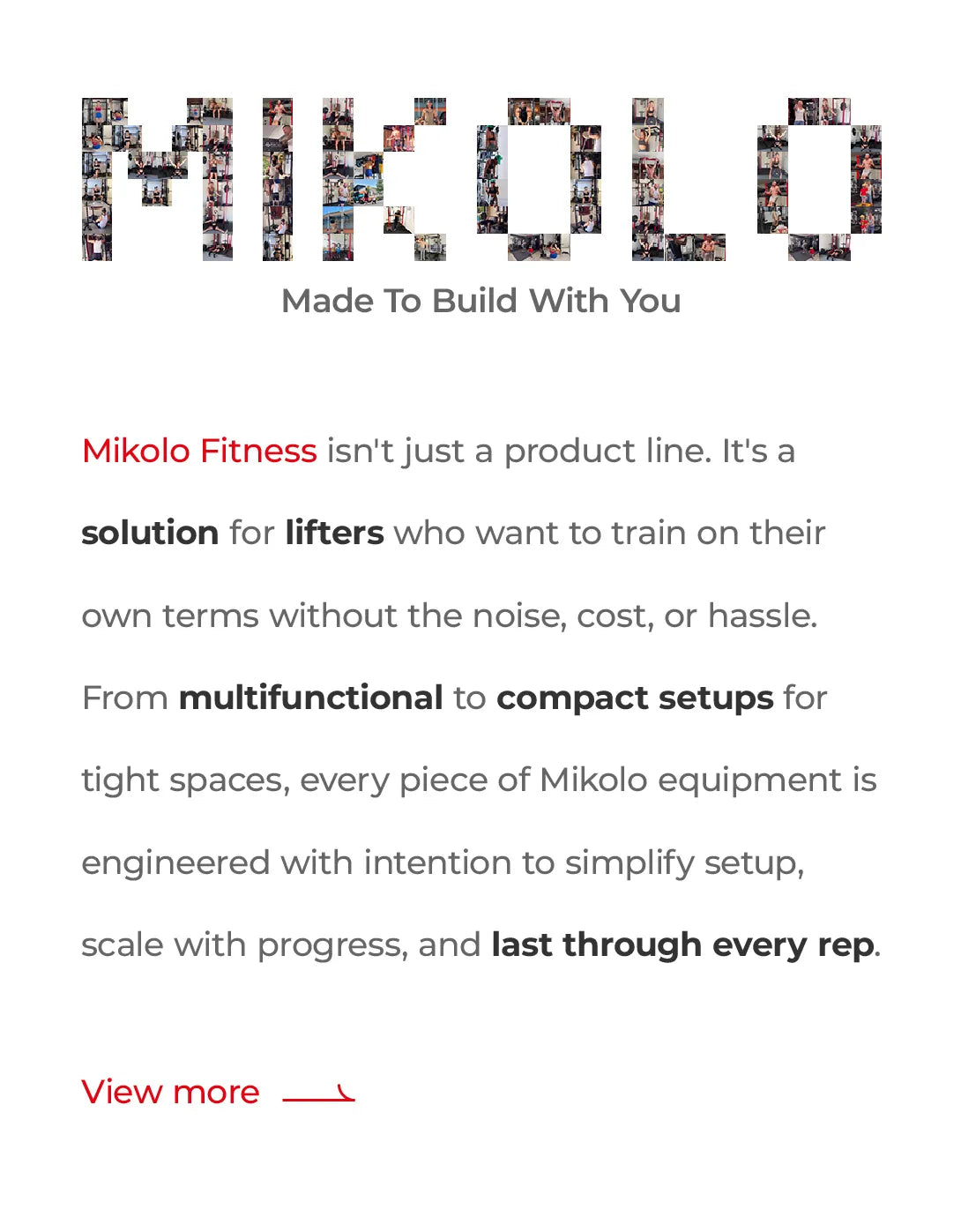 MIKOLO

Made To Build With You

Mikolo Fitness isn't just a product line. It's a solution for lifters who want to train on their own terms without the noise, cost, or hassle. From multifunctional to compact setups for tight spaces, every piece of Mikolo equipment is engineered with intention to simplify setup, scale with progress, and last through every rep.

View more